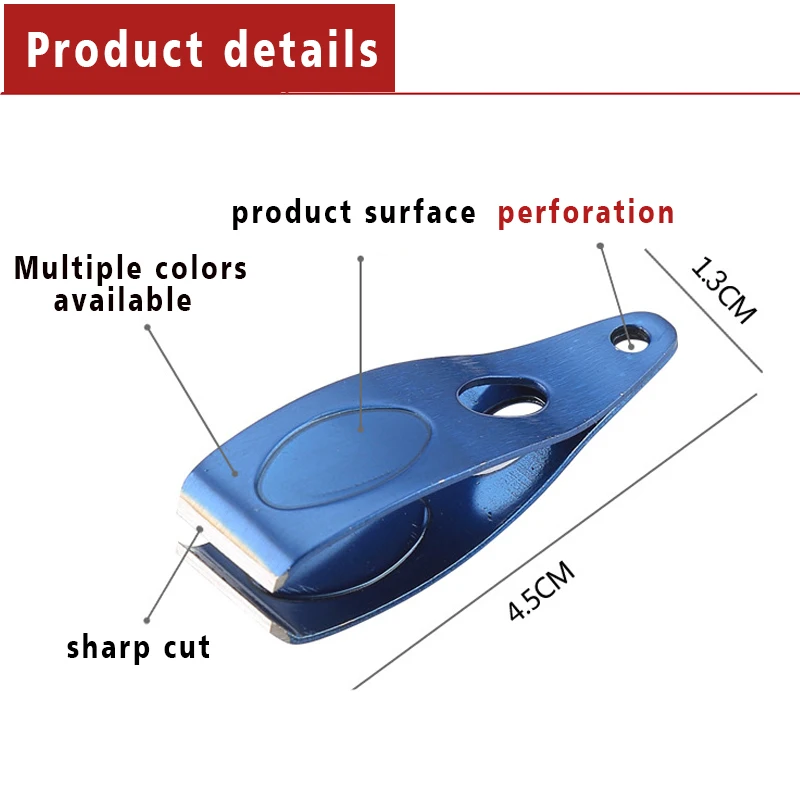 Product details

product surface perforation

Multiple colors available

1.3CM

4.5CM

sharp cut